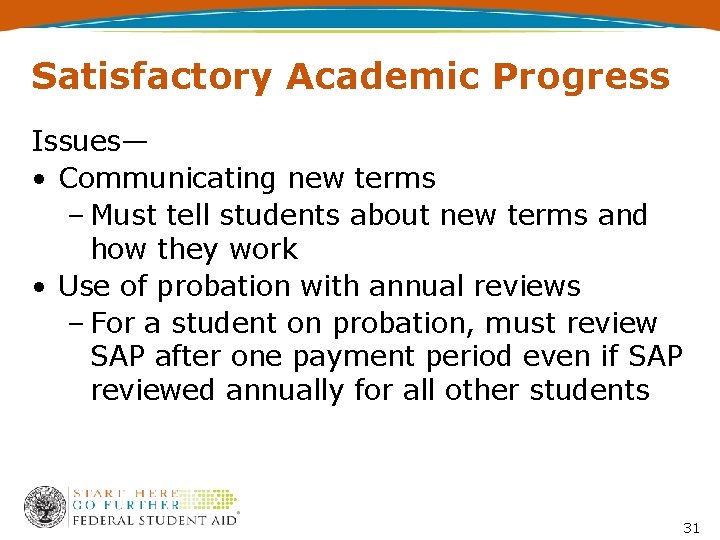 Satisfactory Academic Progress

Issues—

• Communicating new terms
  – Must tell students about new terms and how they work
• Use of probation with annual reviews
  – For a student on probation, must review SAP after one payment period even if SAP reviewed annually for all other students

START HERE
GO FURTHER
FEDERAL STUDENT AID®

31